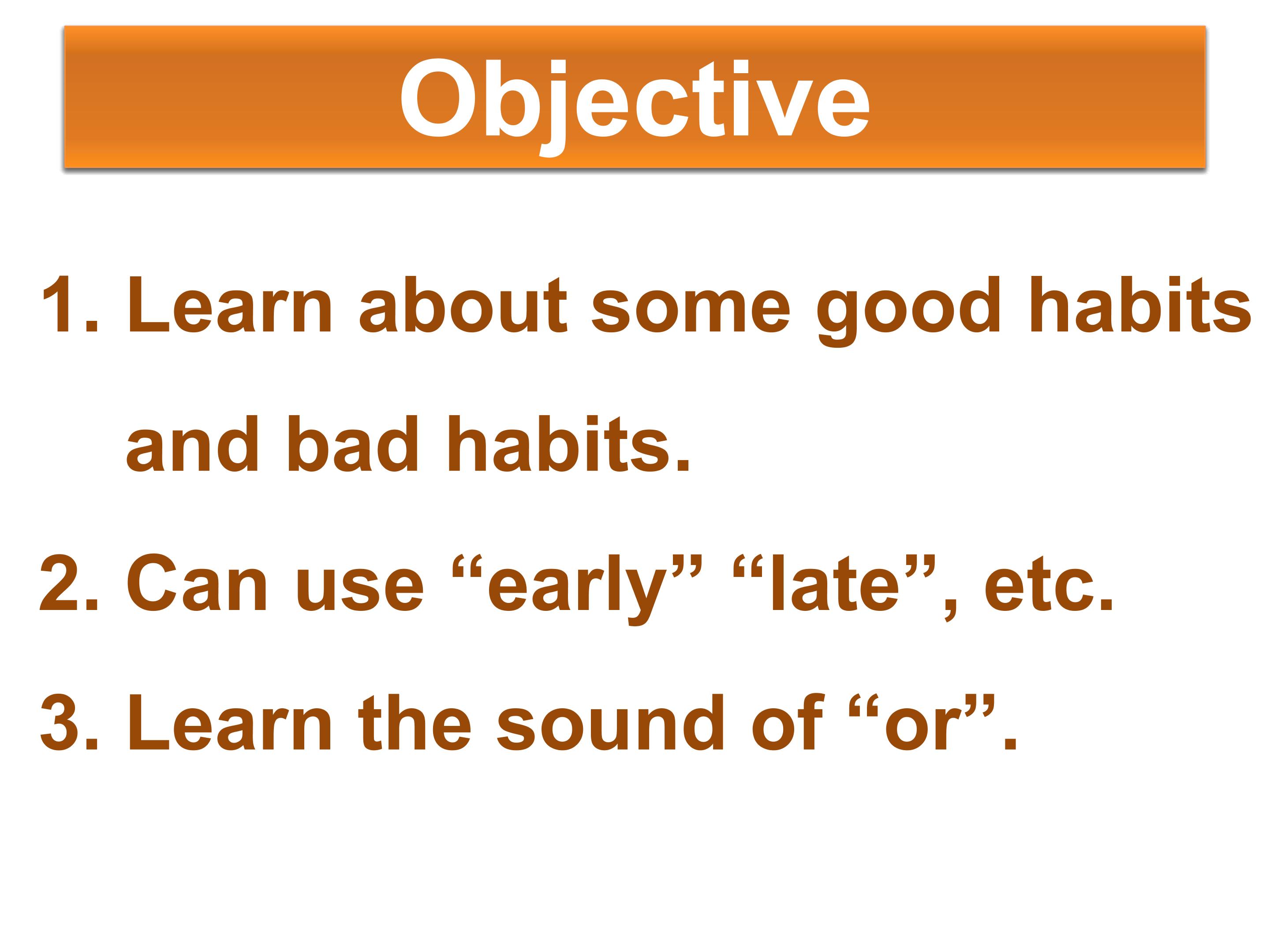 Objective

1. Learn about some good habits and bad habits.

2. Can use “early” “late”, etc.

3. Learn the sound of “or”.